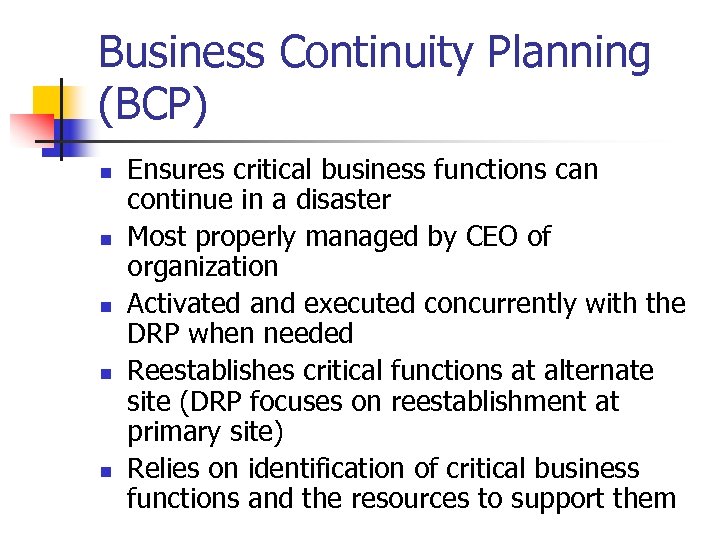 Business Continuity Planning (BCP)

- Ensures critical business functions can continue in a disaster
- Most properly managed by CEO of organization
- Activated and executed concurrently with the DRP when needed
- Reestablishes critical functions at alternate site (DRP focuses on reestablishment at primary site)
- Relies on identification of critical business functions and the resources to support them